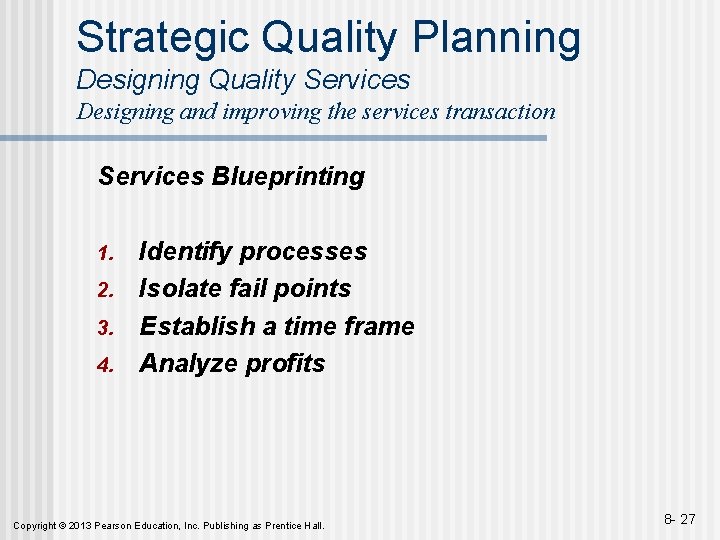 Strategic Quality Planning
Designing Quality Services
Designing and improving the services transaction

Services Blueprinting

1. Identify processes
2. Isolate fail points
3. Establish a time frame
4. Analyze profits

Copyright © 2013 Pearson Education, Inc. Publishing as Prentice Hall.

8- 27